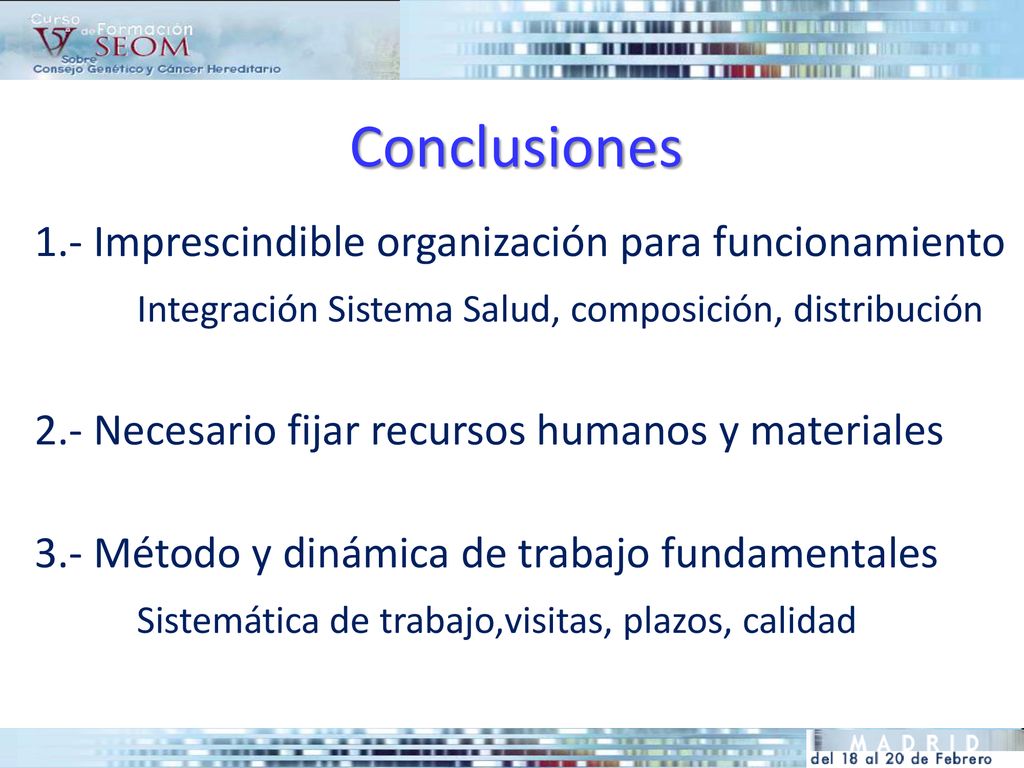 V Curso de Formación SEOM Sobre Consejo Genético y Cáncer Hereditario

Conclusiones

1.- Imprescindible organización para funcionamiento

Integración Sistema Salud, composición, distribución

2.- Necesario fijar recursos humanos y materiales

3.- Método y dinámica de trabajo fundamentales

Sistemática de trabajo,visitas, plazos, calidad

MADRID
del 18 al 20 de Febrero